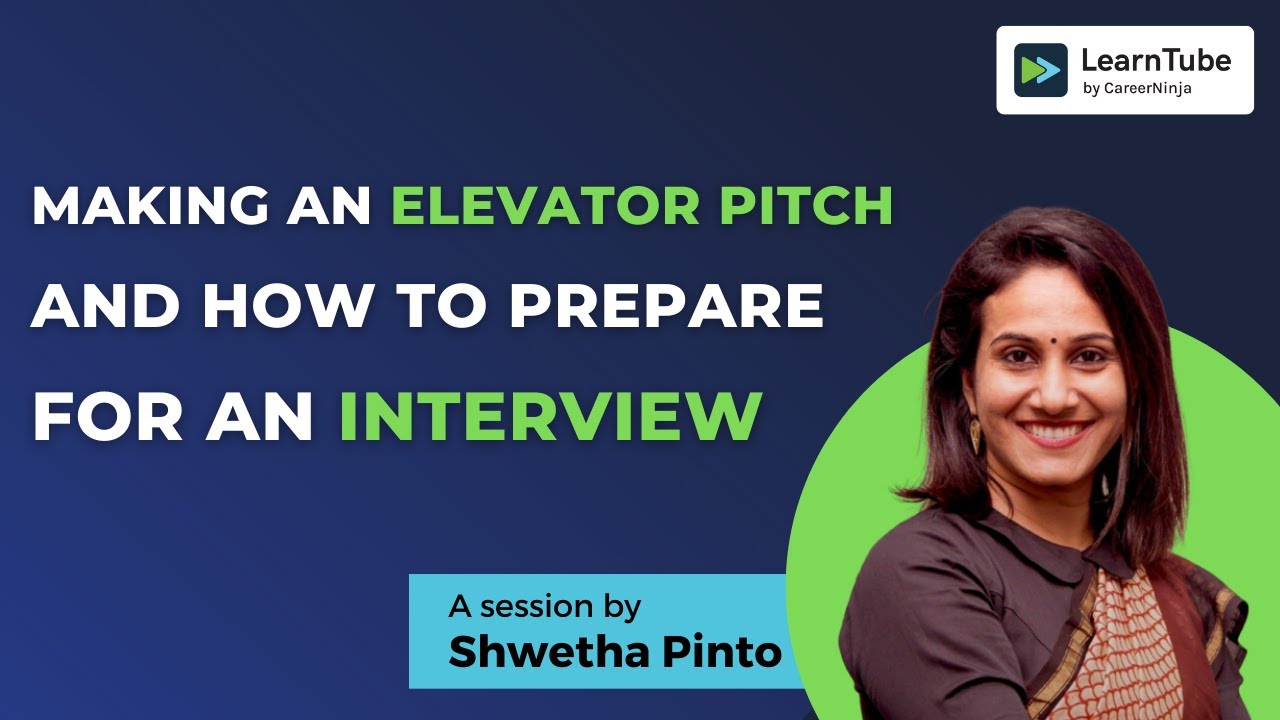 LearnTube
by CareerNinja

MAKING AN ELEVATOR PITCH AND HOW TO PREPARE FOR AN INTERVIEW

A session by
Shwetha Pinto